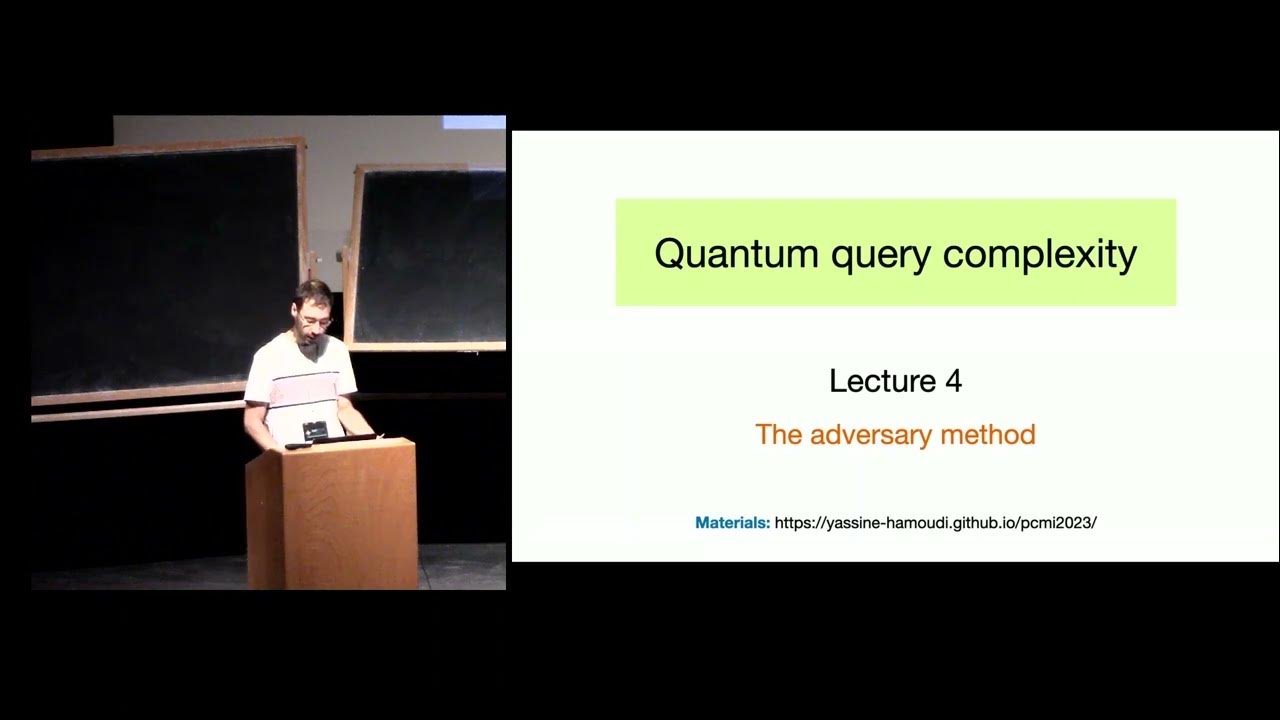 Quantum query complexity

Lecture 4

The adversary method

Materials: https://yassine-hamoudi.github.io/pcmi2023/